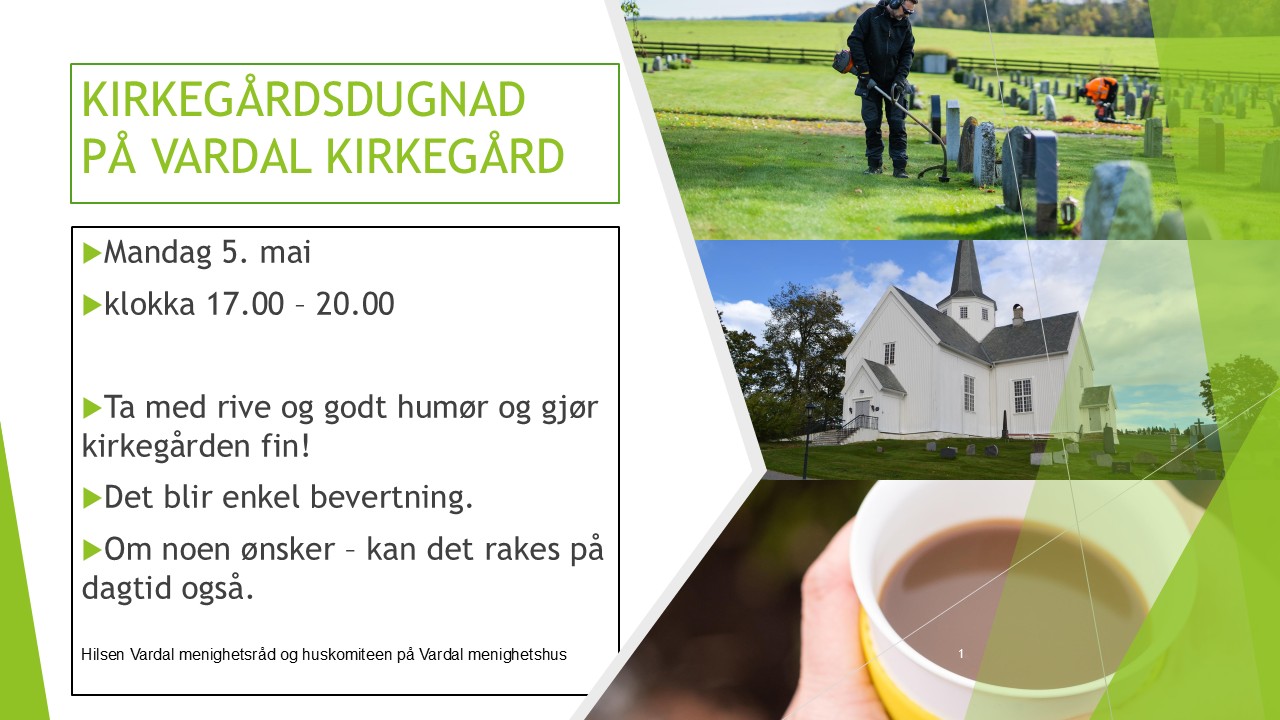 KIRKEGÅRDSDUGNAD PÅ VARDAL KIRKEGÅRD

Mandag 5. mai

klokka 17.00 – 20.00

Ta med rive og godt humør og gjør kirkegården fin!

Det blir enkel bevertning.

Om noen ønsker – kan det rakes på dagtid også.

Hilsen Vardal menighetsråd og huskomiteen på Vardal menighetshus

1